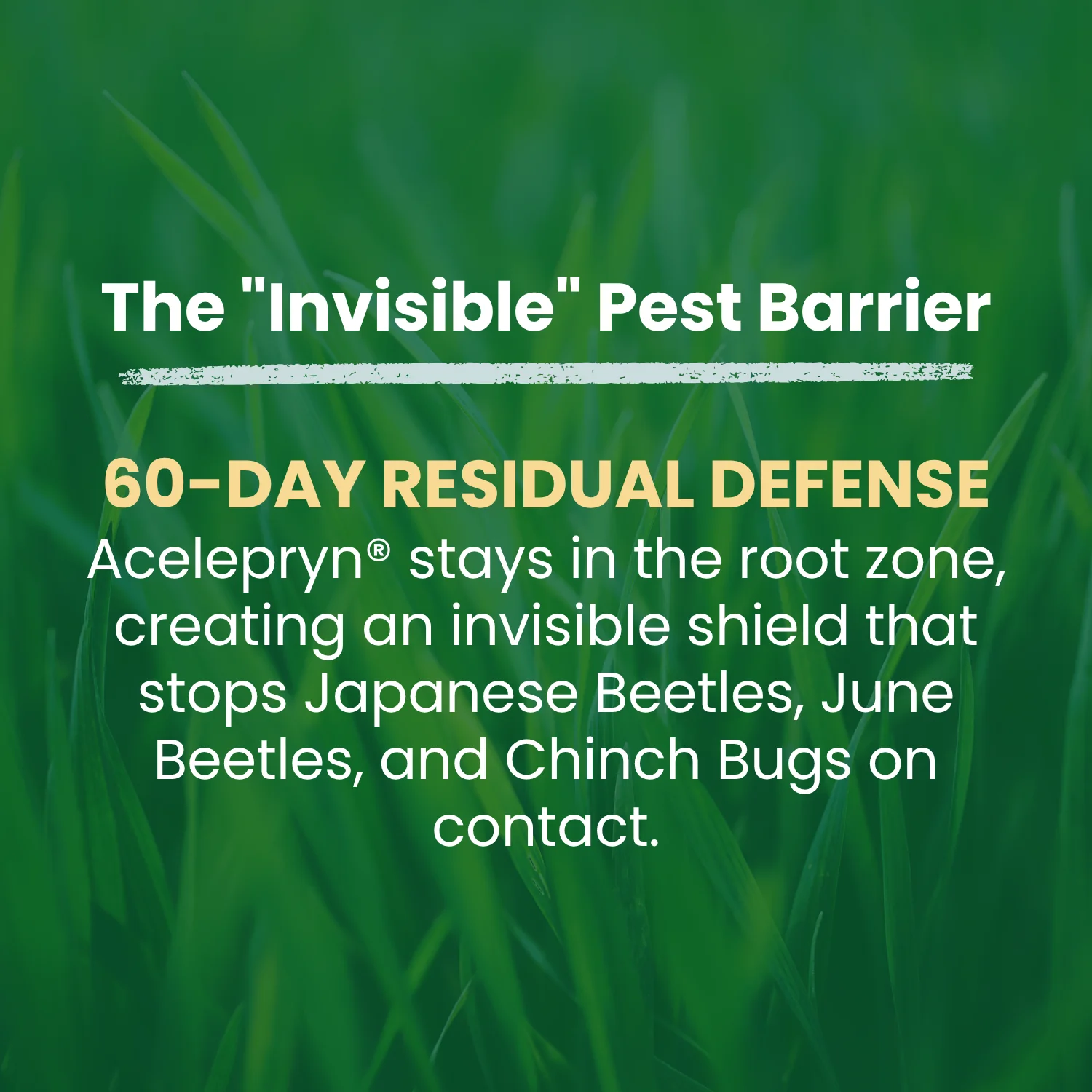 The "Invisible" Pest Barrier

60-DAY RESIDUAL DEFENSE
Acelepryn® stays in the root zone, creating an invisible shield that stops Japanese Beetles, June Beetles, and Chinch Bugs on contact.